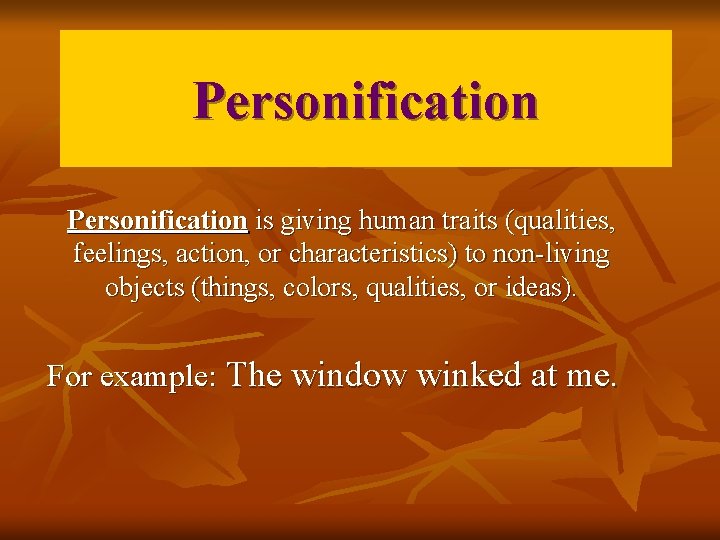 Personification

Personification is giving human traits (qualities, feelings, action, or characteristics) to non-living objects (things, colors, qualities, or ideas).

For example: The window winked at me.